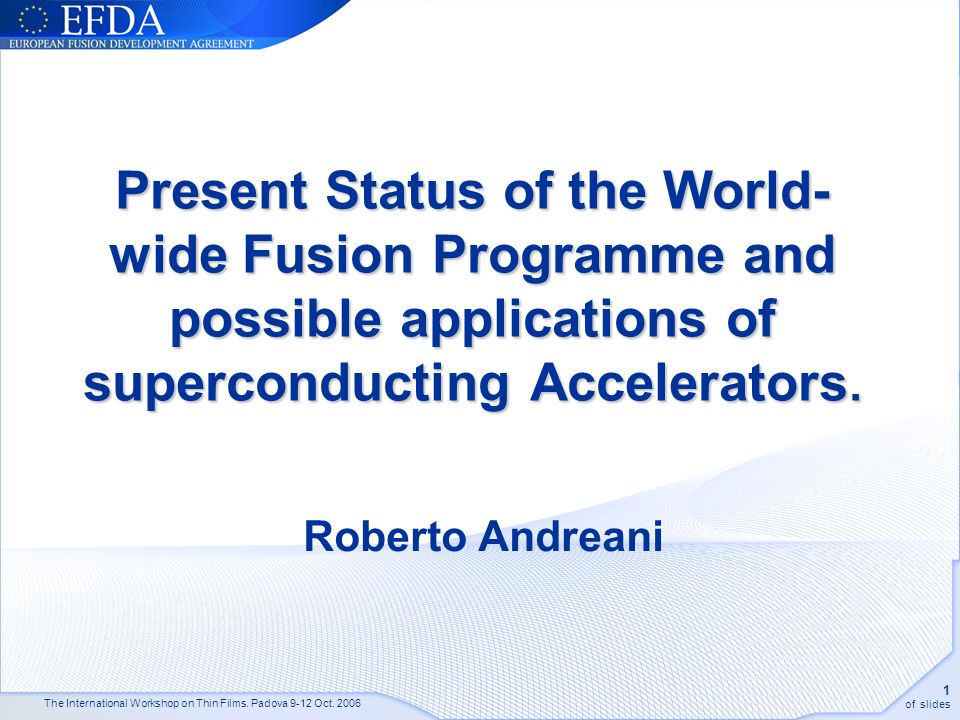 EFDA
EUROPEAN FUSION DEVELOPMENT AGREEMENT

Present Status of the World-wide Fusion Programme and possible applications of superconducting Accelerators.

Roberto Andreani

The International Workshop on Thin Films. Padova 9-12 Oct. 2006

1
of slides